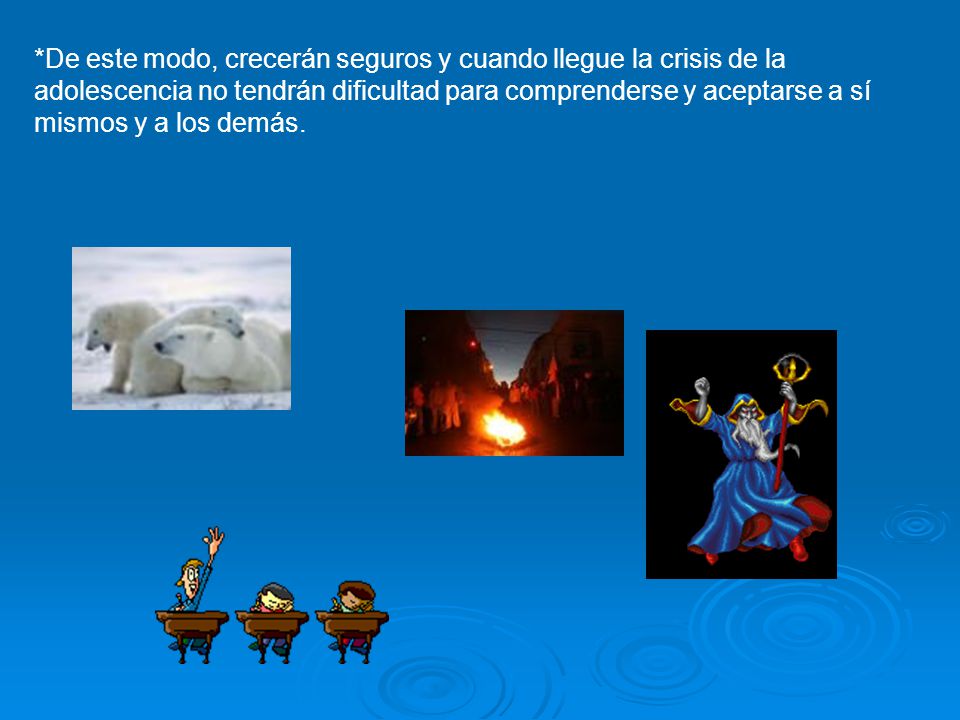 *De este modo, crecerán seguros y cuando llegue la crisis de la adolescencia no tendrán dificultad para comprenderse y aceptarse a sí mismos y a los demás.